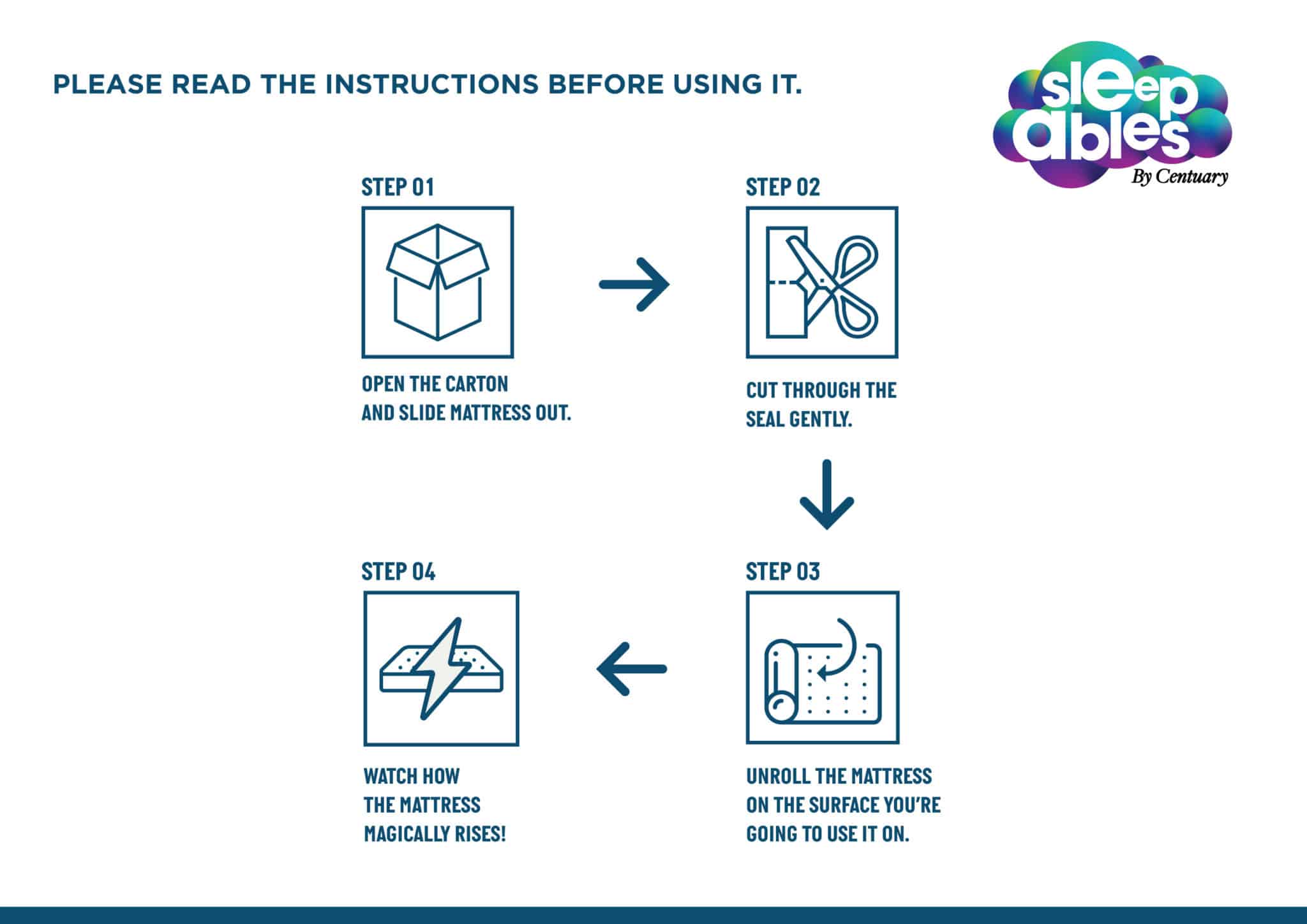 PLEASE READ THE INSTRUCTIONS BEFORE USING IT.

sleep ables
By Centuary

STEP 01

OPEN THE CARTON AND SLIDE MATTRESS OUT.

STEP 02

CUT THROUGH THE SEAL GENTLY.

STEP 03

UNROLL THE MATTRESS ON THE SURFACE YOU'RE GOING TO USE IT ON.

STEP 04

WATCH HOW THE MATTRESS MAGICALLY RISES!